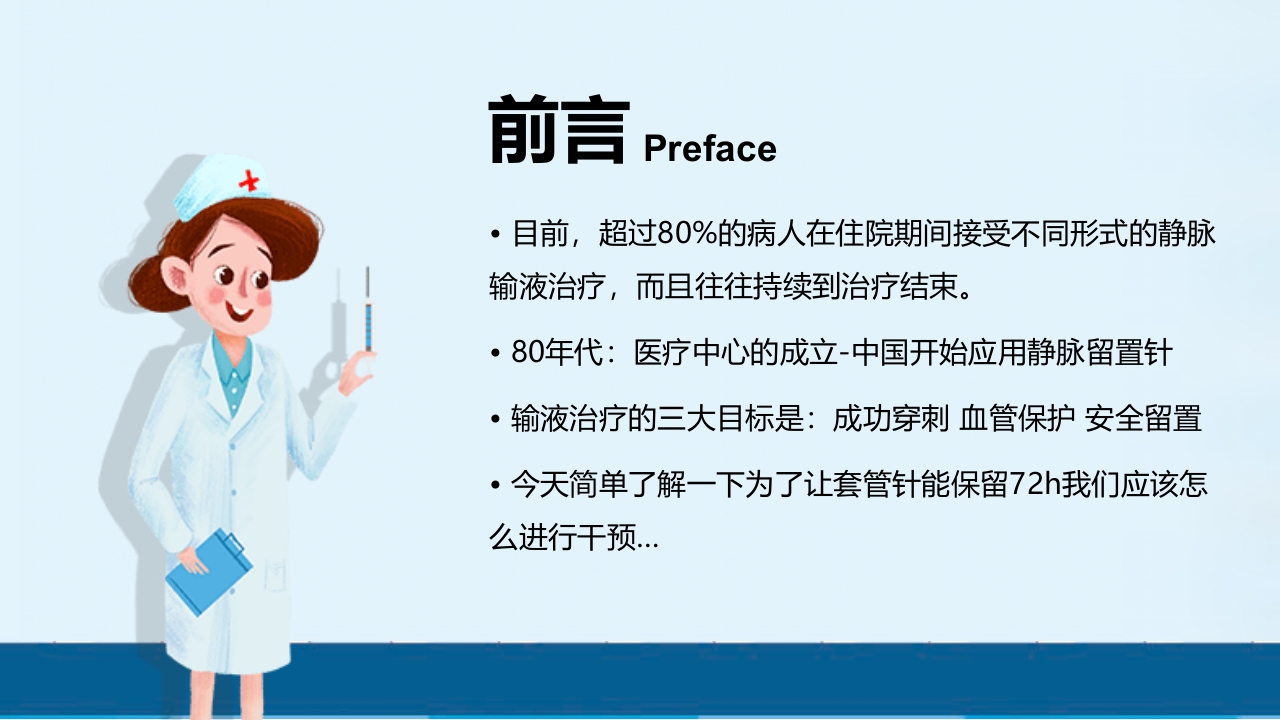 前言 Preface

• 目前，超过80%的病人在住院期间接受不同形式的静脉输液治疗，而且往往持续到治疗结束。

• 80年代：医疗中心的成立-中国开始应用静脉留置针

• 输液治疗的三大目标是：成功穿刺 血管保护 安全留置

• 今天简单了解一下为了让套管针能保留72h我们应该怎么进行干预...